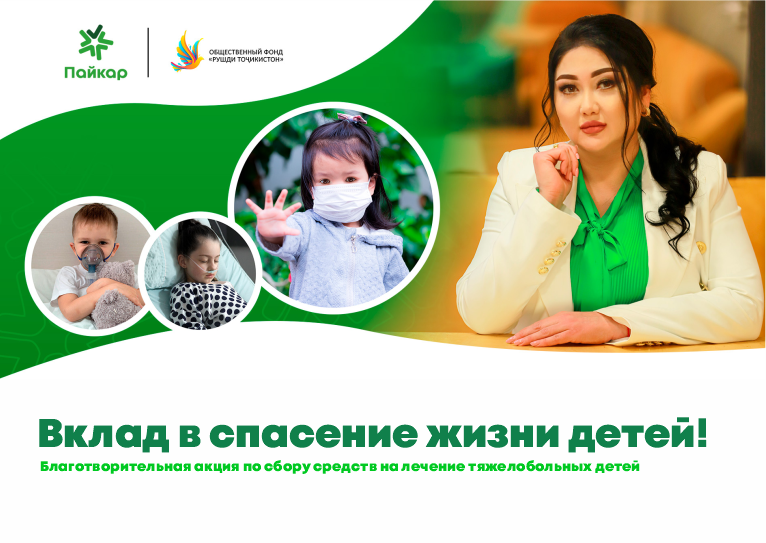 Пайкар

ОБЩЕСТВЕННЫЙ ФОНД «РУШДИ ТОҶИКИСТОН»

Вклад в спасение жизни детей!

Благотворительная акция по сбору средств на лечение тяжелобольных детей